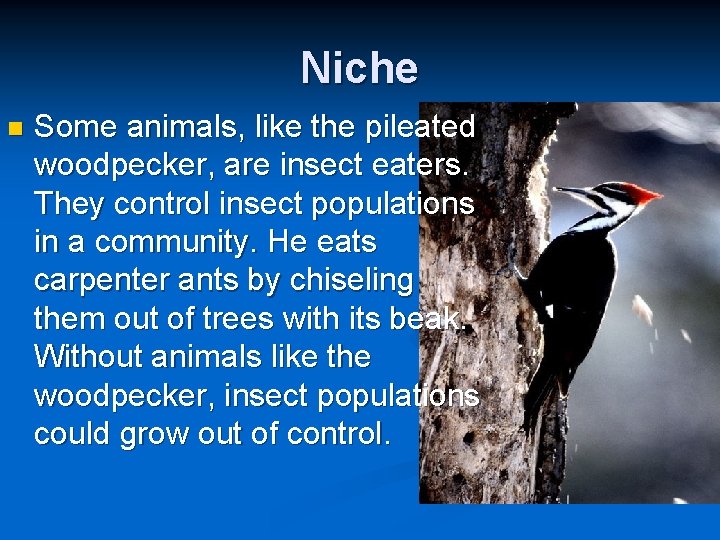 Niche

Some animals, like the pileated woodpecker, are insect eaters. They control insect populations in a community. He eats carpenter ants by chiseling them out of trees with its beak. Without animals like the woodpecker, insect populations could grow out of control.